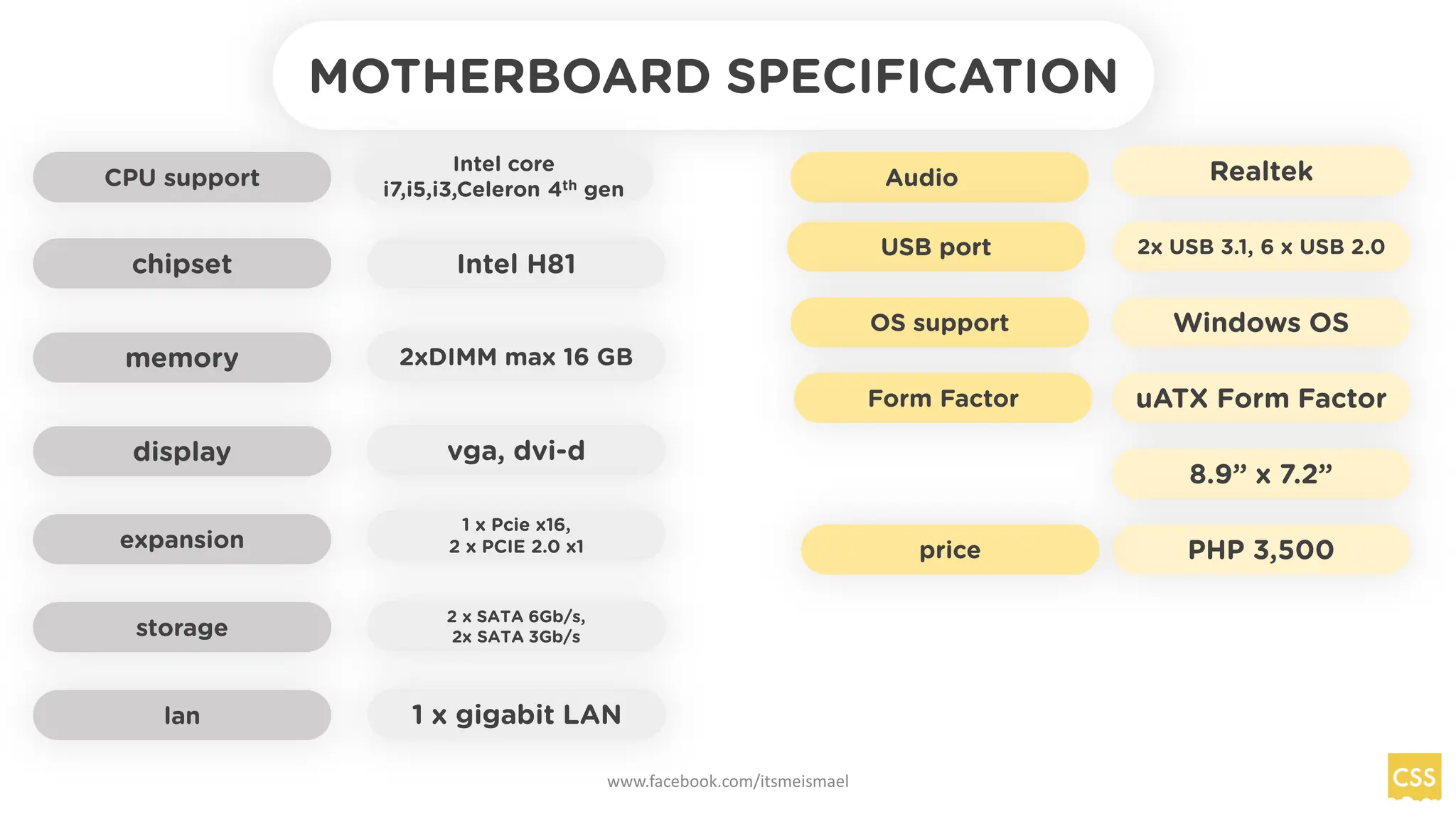 MOTHERBOARD SPECIFICATION

CPU support
Intel core i7,i5,i3,Celeron 4$^{th}$ gen

chipset
Intel H81

memory
2xDIMM max 16 GB

display
vga, dvi-d

expansion
1 x Pcie x16, 2 x PCIE 2.0 x1

storage
2 x SATA 6Gb/s, 2x SATA 3Gb/s

lan
1 x gigabit LAN

Audio
Realtek

USB port
2x USB 3.1, 6 x USB 2.0

OS support
Windows OS

Form Factor
uATX Form Factor

8.9” x 7.2”

price
PHP 3,500

www.facebook.com/itsmeismael

CSS